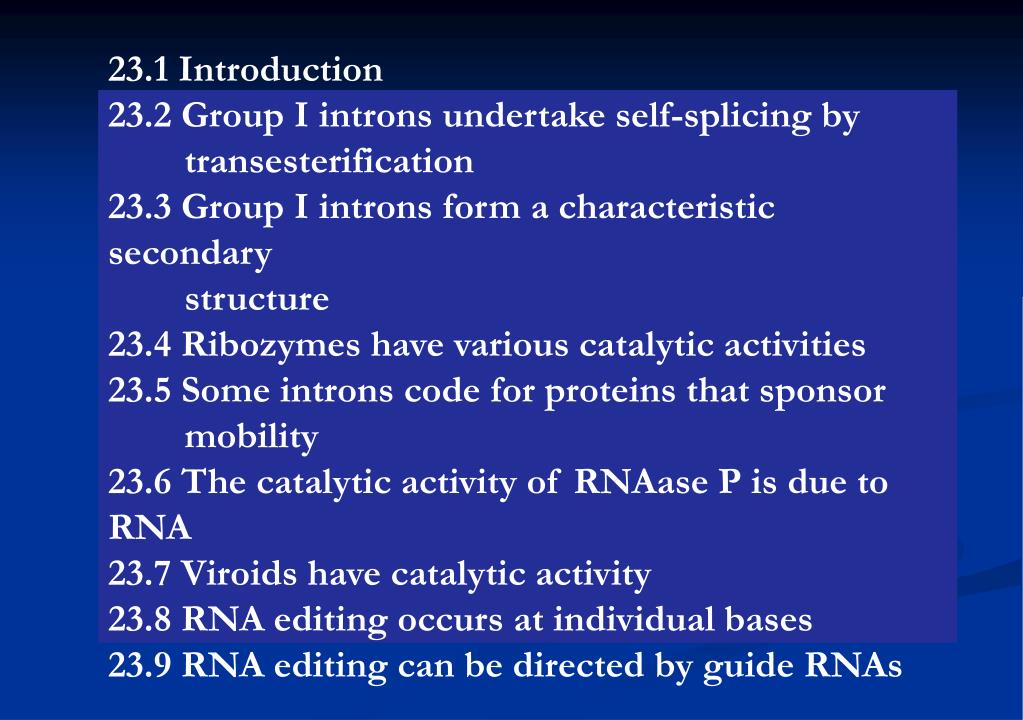 23.1 Introduction
23.2 Group I introns undertake self-splicing by transesterification
23.3 Group I introns form a characteristic secondary structure
23.4 Ribozymes have various catalytic activities
23.5 Some introns code for proteins that sponsor mobility
23.6 The catalytic activity of RNAase P is due to RNA
23.7 Viroids have catalytic activity
23.8 RNA editing occurs at individual bases
23.9 RNA editing can be directed by guide RNAs